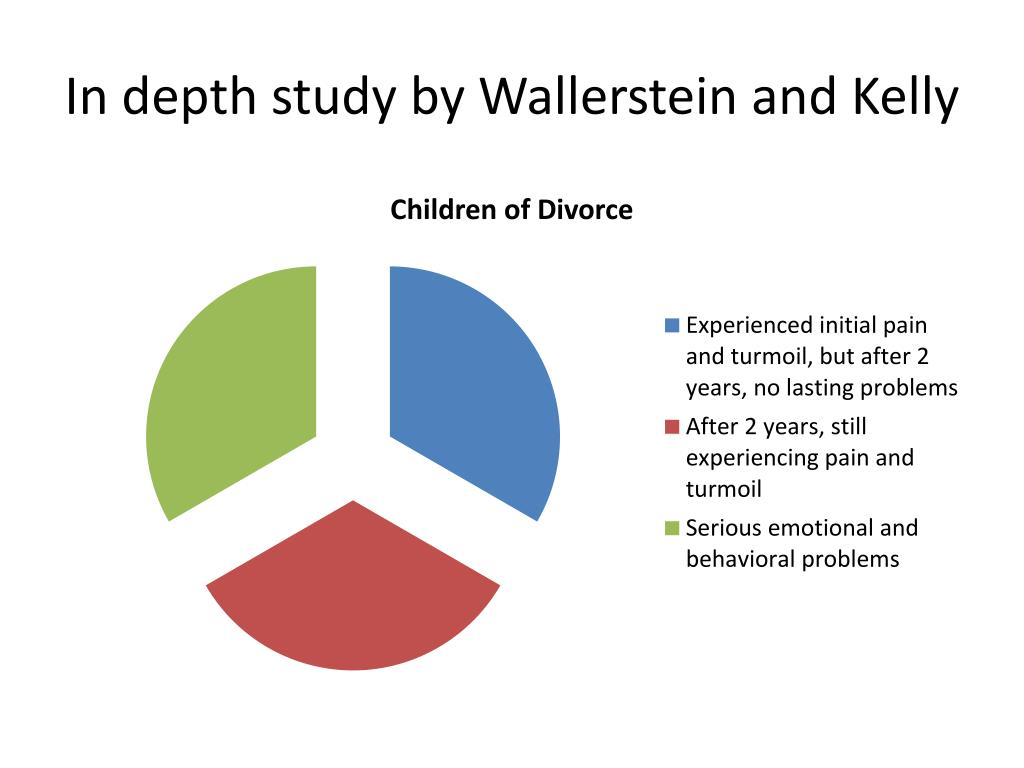 In depth study by Wallerstein and Kelly

Children of Divorce

Experienced initial pain and turmoil, but after 2 years, no lasting problems

After 2 years, still experiencing pain and turmoil

Serious emotional and behavioral problems